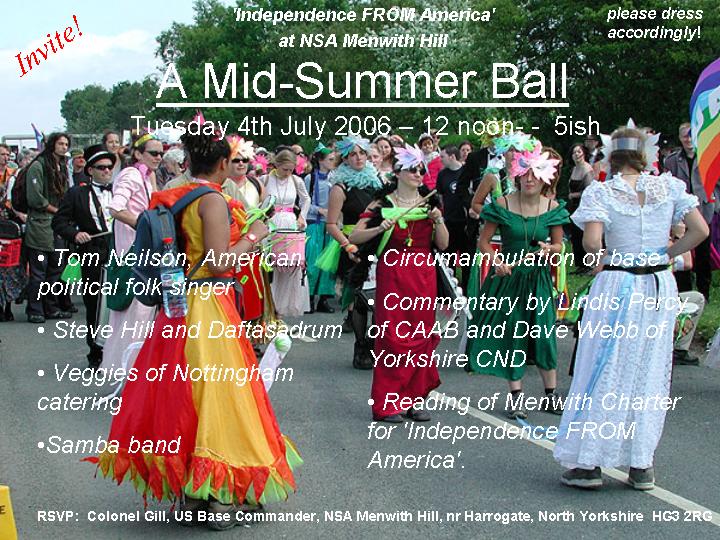 Invite!

'Independence FROM America'
at NSA Menwith Hill

please dress accordingly!

A Mid-Summer Ball

Tuesday 4th July 2006 – 12 noon- - 5ish

• Tom Neilson, American political folk singer

• Steve Hill and Daftasadrum

• Veggies of Nottingham catering

•Samba band

• Circumambulation of base

• Commentary by Lindis Percy of CAAB and Dave Webb of Yorkshire CND

• Reading of Menwith Charter for 'Independence FROM America'.

RSVP: Colonel Gill, US Base Commander, NSA Menwith Hill, nr Harrogate, North Yorkshire HG3 2RG